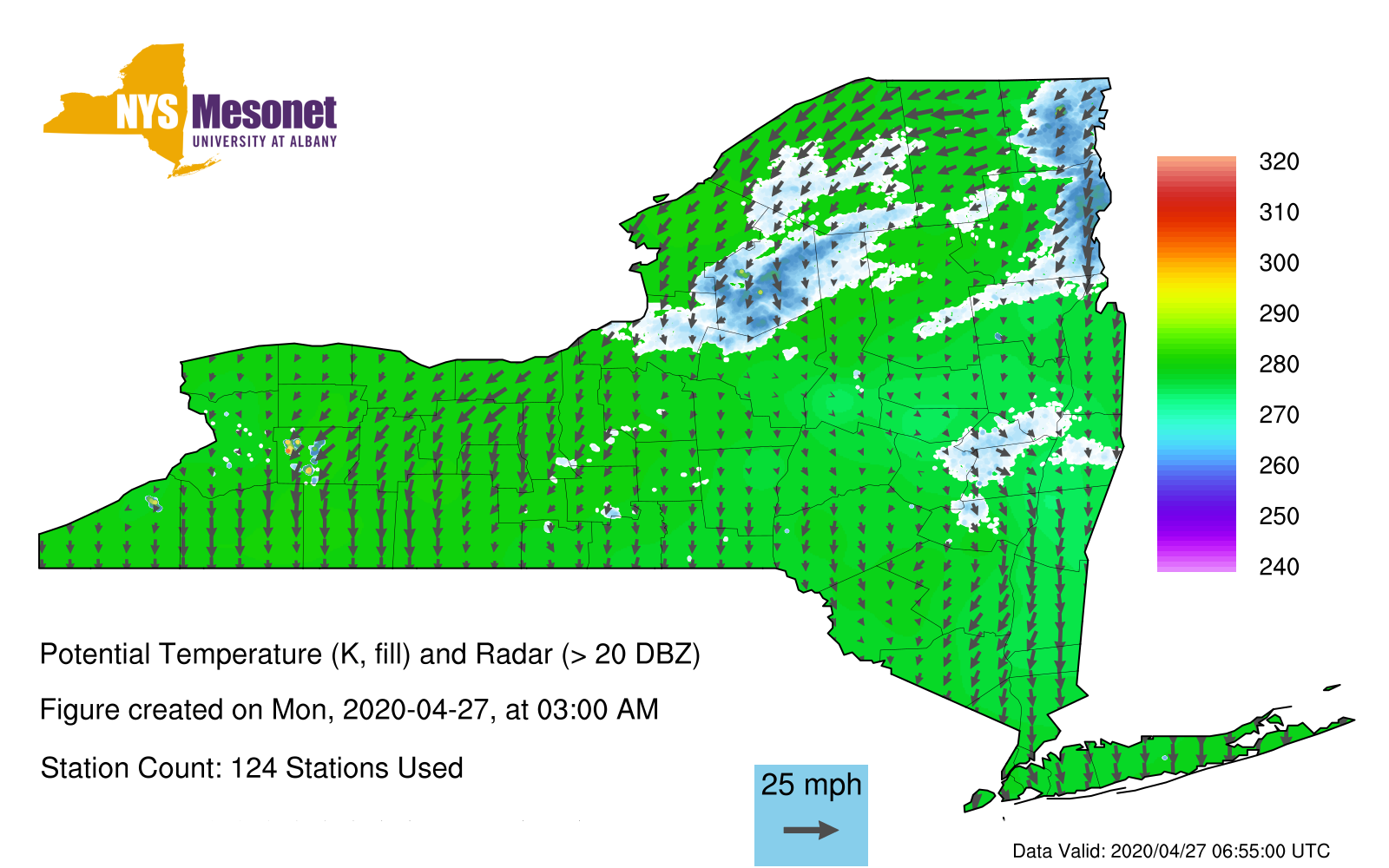 NYS Mesonet
UNIVERSITY AT ALBANY

320
310
300
290
280
270
260
250
240

Potential Temperature (K, fill) and Radar (> 20 DBZ)

Figure created on Mon, 2020-04-27, at 03:00 AM

Station Count: 124 Stations Used

25 mph

Data Valid: 2020/04/27 06:55:00 UTC